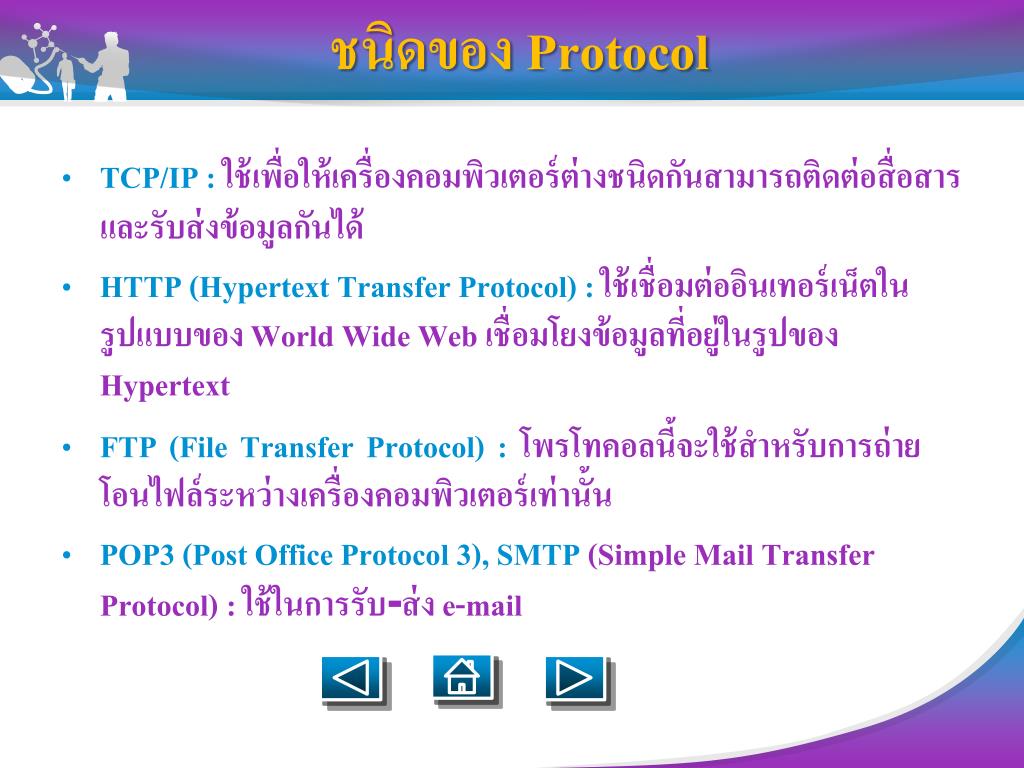 ชนิดของ Protocol

• TCP/IP : ใช้เพื่อให้เครื่องคอมพิวเตอร์ต่างชนิดกันสามารถติดต่อสื่อสารและรับส่งข้อมูลกันได้

• HTTP (Hypertext Transfer Protocol) : ใช้เชื่อมต่ออินเทอร์เน็ตในรูปแบบของ World Wide Web เชื่อมโยงข้อมูลที่อยู่ในรูปของ Hypertext

• FTP (File Transfer Protocol) : โพรโทคอลนี้จะใช้สำหรับการถ่ายโอนไฟล์ระหว่างเครื่องคอมพิวเตอร์เท่านั้น

• POP3 (Post Office Protocol 3), SMTP (Simple Mail Transfer Protocol) : ใช้ในการรับ-ส่ง e-mail